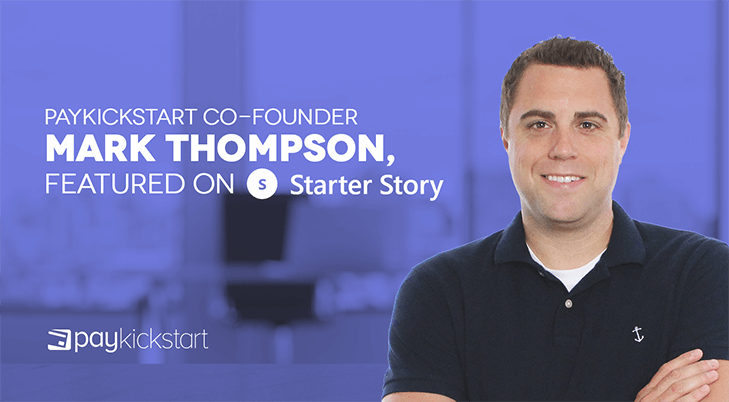 PAYKICKSTART CO-FOUNDER
MARK THOMPSON,
FEATURED ON S Starter Story

paykickstart